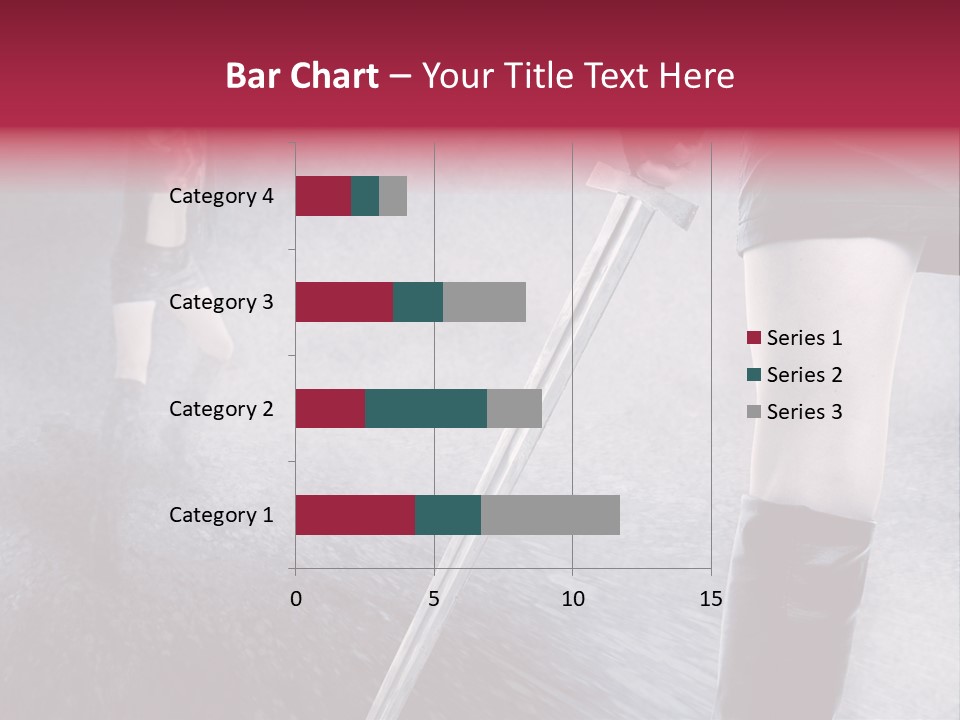 Bar Chart – Your Title Text Here

Category 4
Category 3
Category 2
Category 1

0
5
10
15

Series 1
Series 2
Series 3